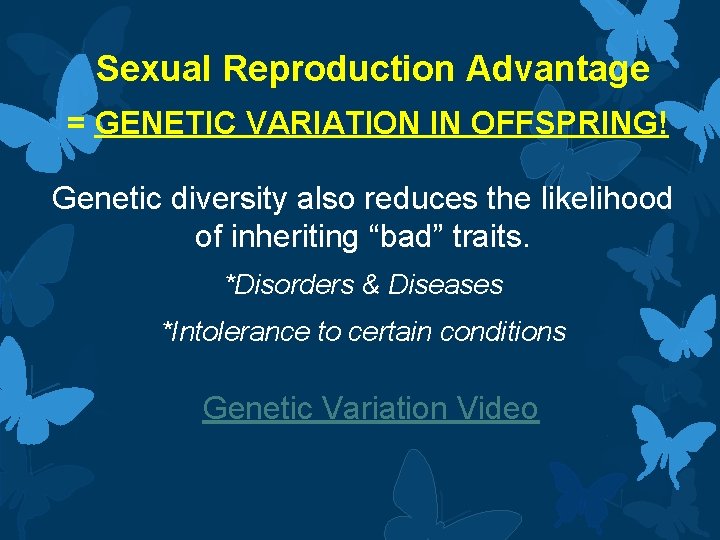 Sexual Reproduction Advantage

= GENETIC VARIATION IN OFFSPRING!

Genetic diversity also reduces the likelihood of inheriting “bad” traits.

*Disorders & Diseases

*Intolerance to certain conditions

Genetic Variation Video